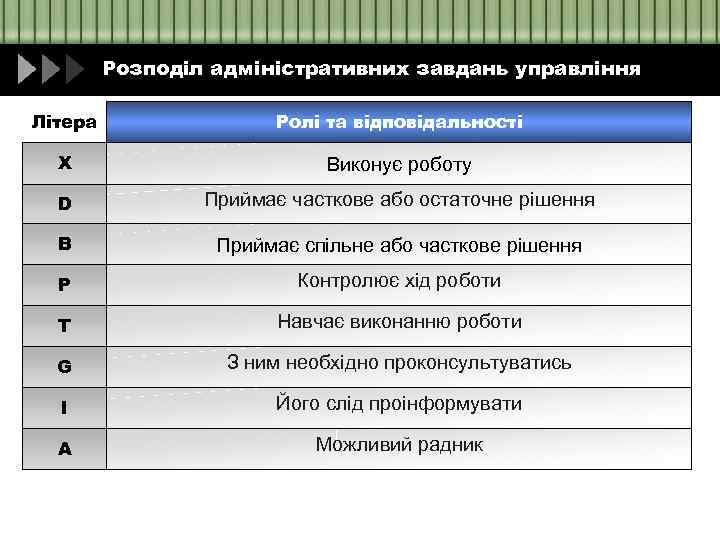 Розподіл адміністративних завдань управління

| Літера | Ролі та відповідальності |
|---|---|
| X | Виконує роботу |
| D | Приймає часткове або остаточне рішення |
| B | Приймає спільне або часткове рішення |
| P | Контролює хід роботи |
| T | Навчає виконанню роботи |
| G | З ним необхідно проконсультуватись |
| I | Його слід проінформувати |
| A | Можливий радник |